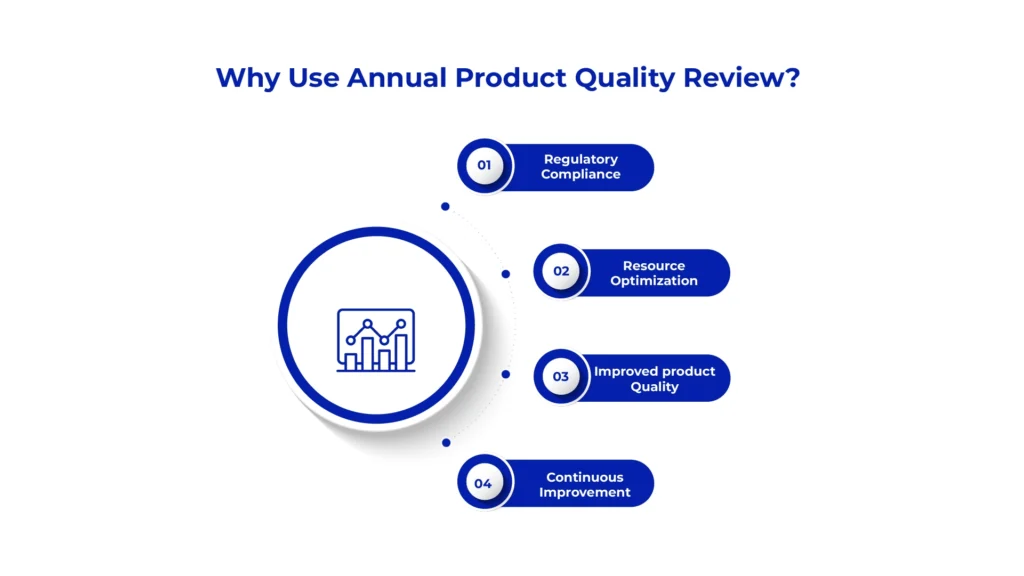 Why Use Annual Product Quality Review?

01 Regulatory Compliance

02 Resource Optimization

03 Improved product Quality

04 Continuous Improvement